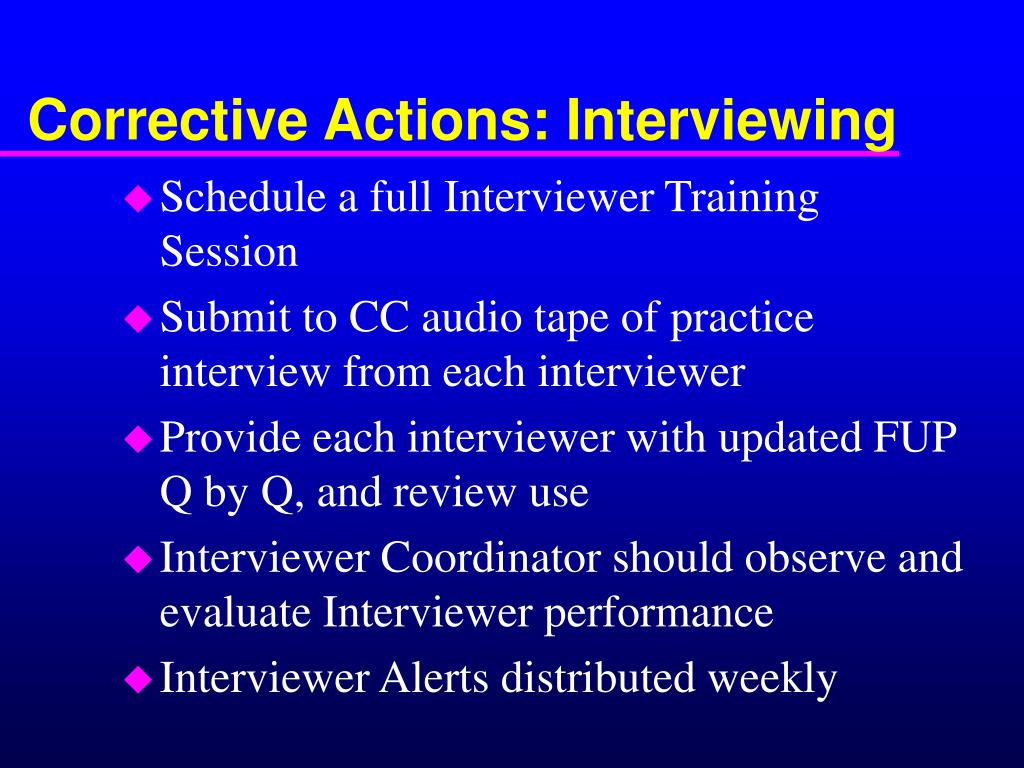 Corrective Actions: Interviewing

Schedule a full Interviewer Training Session

Submit to CC audio tape of practice interview from each interviewer

Provide each interviewer with updated FUP Q by Q, and review use

Interviewer Coordinator should observe and evaluate Interviewer performance

Interviewer Alerts distributed weekly